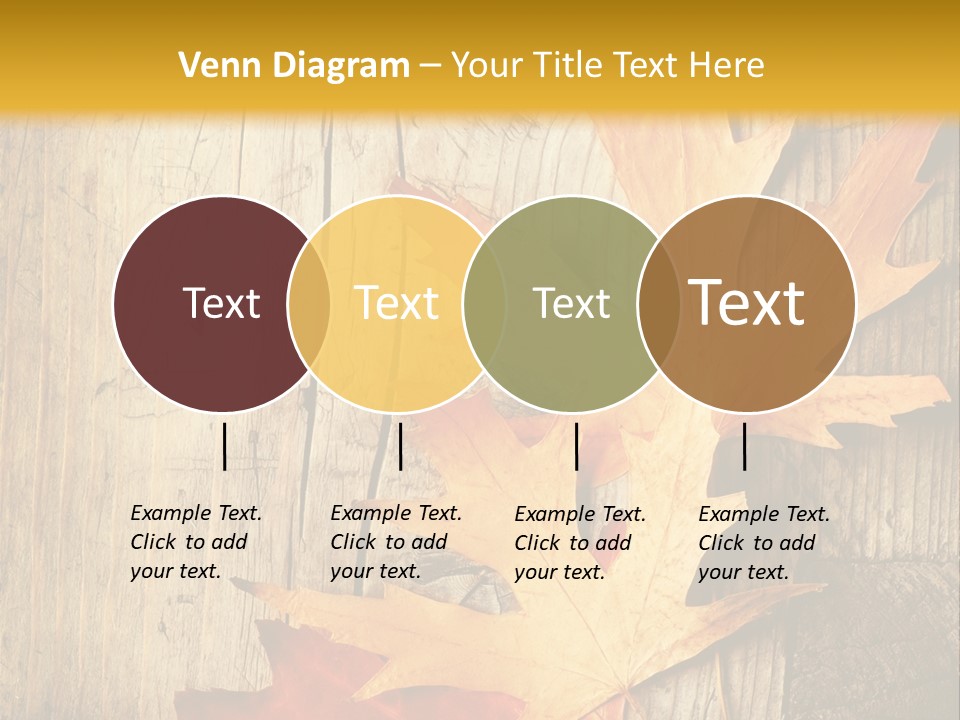 Venn Diagram – Your Title Text Here

Text

Text

Text

Text

Example Text. Click to add your text.

Example Text. Click to add your text.

Example Text. Click to add your text.

Example Text. Click to add your text.